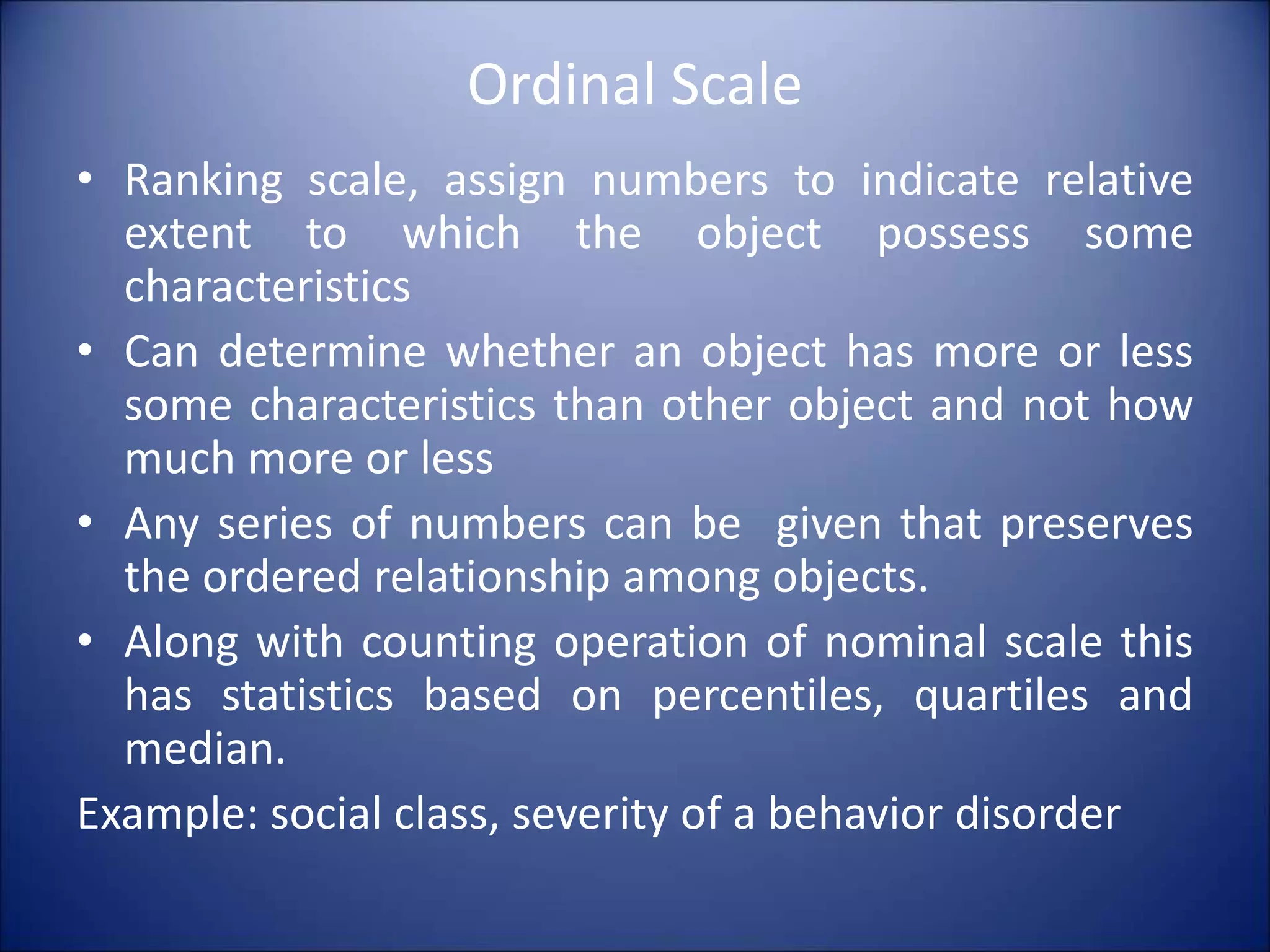 Ordinal Scale

• Ranking scale, assign numbers to indicate relative extent to which the object possess some characteristics

• Can determine whether an object has more or less some characteristics than other object and not how much more or less

• Any series of numbers can be given that preserves the ordered relationship among objects.

• Along with counting operation of nominal scale this has statistics based on percentiles, quartiles and median.

Example: social class, severity of a behavior disorder